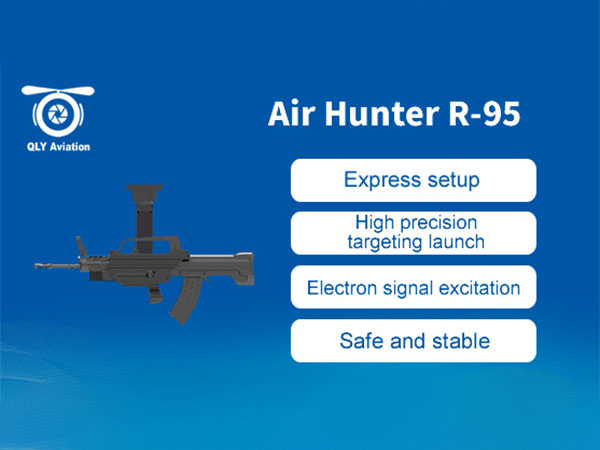 QLY Aviation

Air Hunter R-95

Express setup

High precision targeting launch

Electron signal excitation

Safe and stable